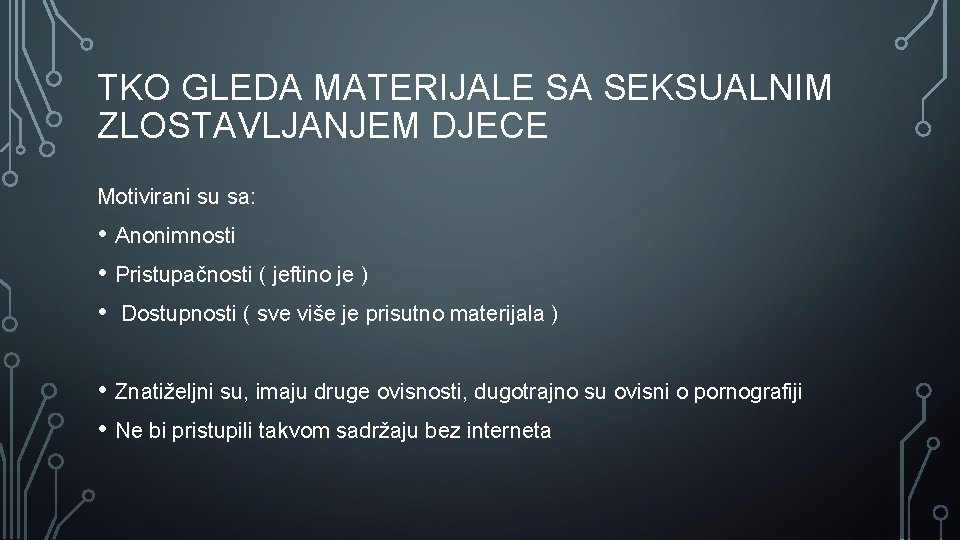 TKO GLEDA MATERIJALE SA SEKSUALNIM ZLOSTAVLJANJEM DJECE

Motivirani su sa:

• Anonimnosti
• Pristupačnosti ( jeftino je )
• Dostupnosti ( sve više je prisutno materijala )

• Znatiželjni su, imaju druge ovisnosti, dugotrajno su ovisni o pornografiji
• Ne bi pristupili takvom sadržaju bez interneta